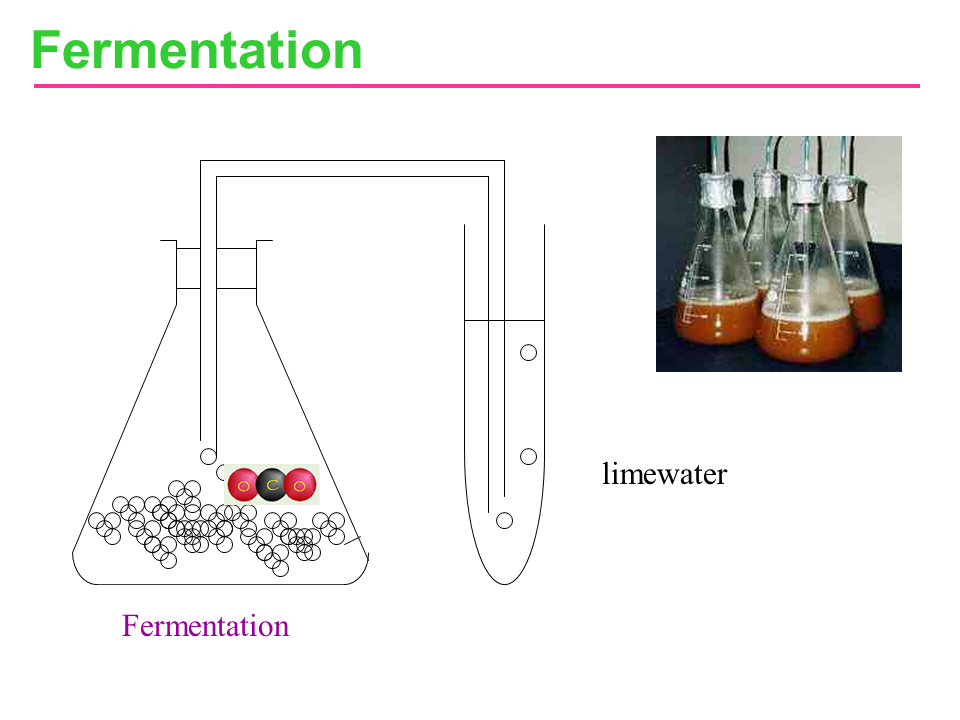 Fermentation

O C O

limewater

Fermentation